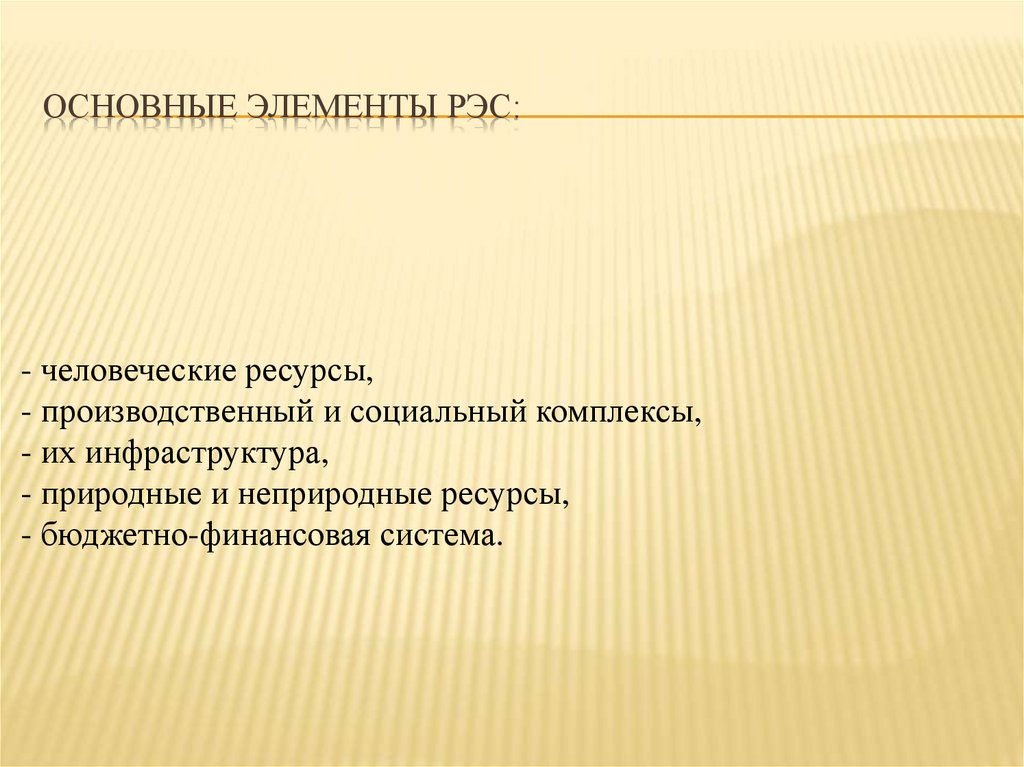 ОСНОВНЫЕ ЭЛЕМЕНТЫ РЭС:

- человеческие ресурсы,
- производственный и социальный комплексы,
- их инфраструктура,
- природные и неприродные ресурсы,
- бюджетно-финансовая система.